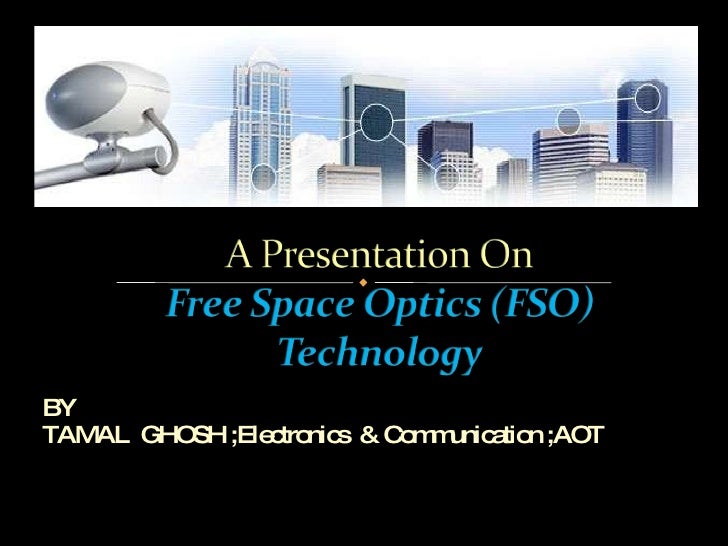 A Presentation On

Free Space Optics (FSO) Technology

BY
TAMAL GHOSH ;Electronics & Communication ;AOT